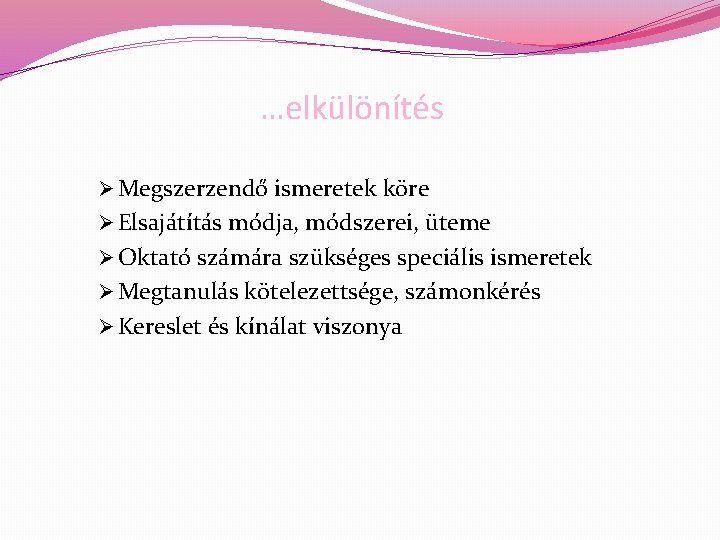 …elkülönítés

➢ Megszerzendő ismeretek köre
➢ Elsajátítás módja, módszerei, üteme
➢ Oktató számára szükséges speciális ismeretek
➢ Megtanulás kötelezettsége, számonkérés
➢ Kereslet és kínálat viszonya